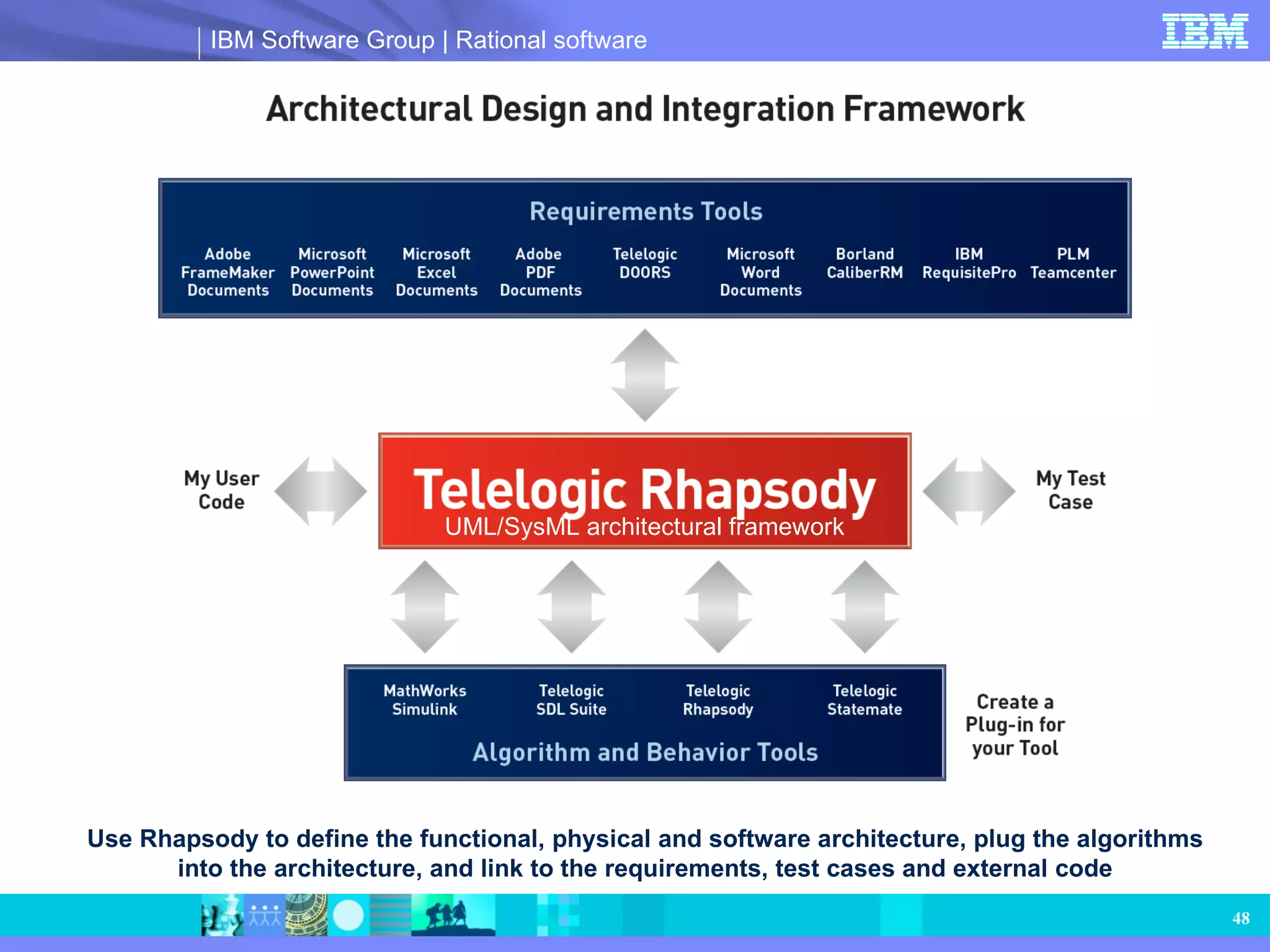 IBM Software Group | Rational software

IBM

Architectural Design and Integration Framework

Requirements Tools

Adobe FrameMaker Documents

Microsoft PowerPoint Documents

Microsoft Excel Documents

Adobe PDF Documents

Telelogic DOORS

Microsoft Word Documents

Borland CaliberRM

IBM RequisitePro

PLM Teamcenter

My User Code

Telelogic Rhapsody
UML/SysML architectural framework

My Test Case

MathWorks Simulink

Telelogic SDL Suite

Telelogic Rhapsody

Telelogic Statemate

Algorithm and Behavior Tools

Create a Plug-in for your Tool

Use Rhapsody to define the functional, physical and software architecture, plug the algorithms into the architecture, and link to the requirements, test cases and external code

48